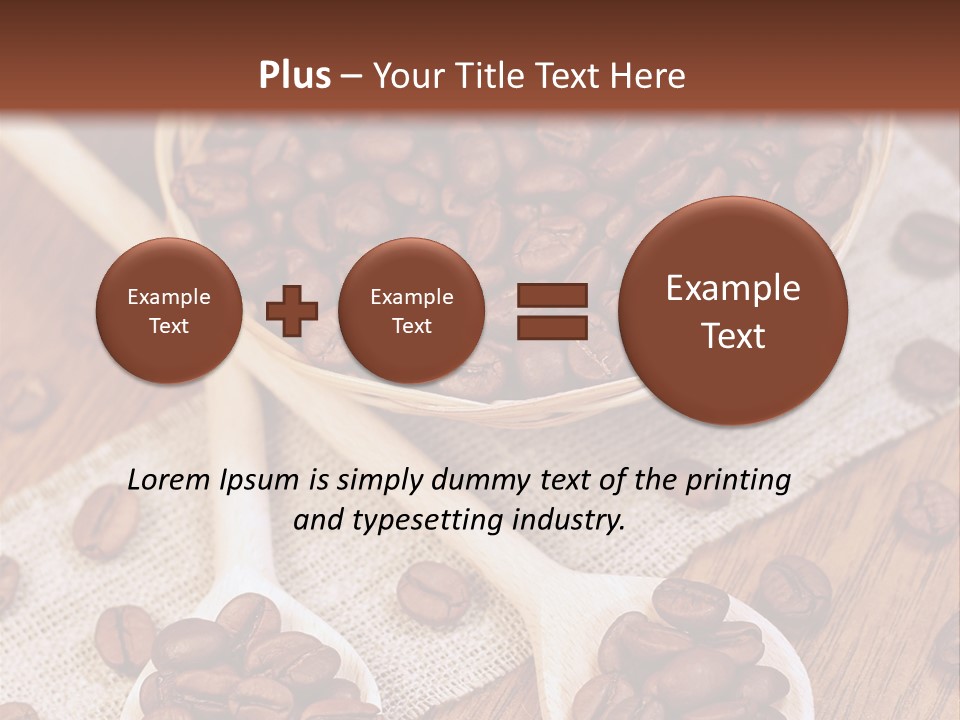 Plus – Your Title Text Here

Example Text

Example Text

Example Text

Lorem Ipsum is simply dummy text of the printing and typesetting industry.